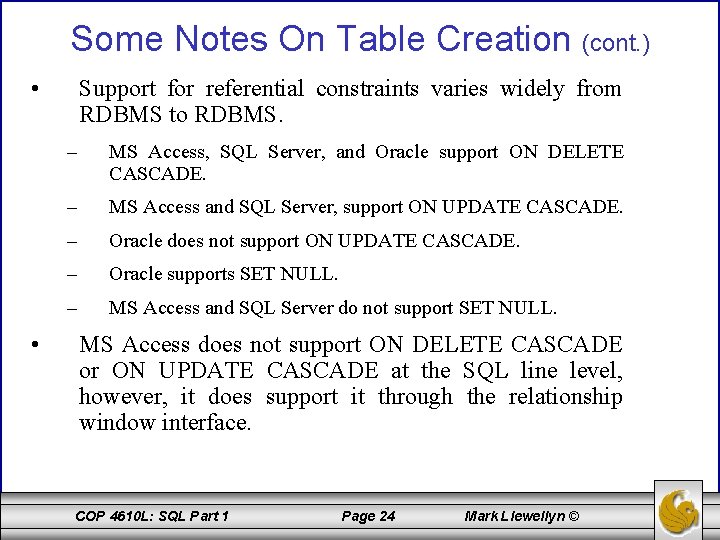 Some Notes On Table Creation (cont.)

• Support for referential constraints varies widely from RDBMS to RDBMS.

– MS Access, SQL Server, and Oracle support ON DELETE CASCADE.

– MS Access and SQL Server, support ON UPDATE CASCADE.

– Oracle does not support ON UPDATE CASCADE.

– Oracle supports SET NULL.

– MS Access and SQL Server do not support SET NULL.

• MS Access does not support ON DELETE CASCADE or ON UPDATE CASCADE at the SQL line level, however, it does support it through the relationship window interface.

COP 4610L: SQL Part 1 Page 24 Mark Llewellyn ©